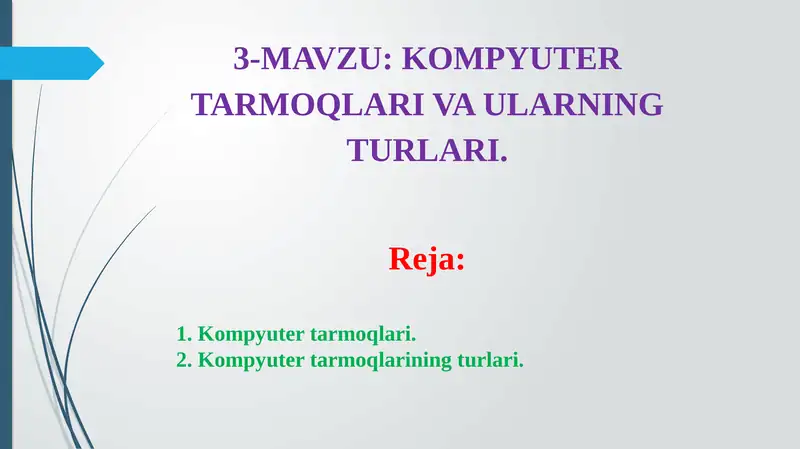 3-MAVZU: KOMPYUTER TARMOQLARI VA ULARNING TURLARI.

Reja:

1. Kompyuter tarmoqlari.
2. Kompyuter tarmoqlarining turlari.